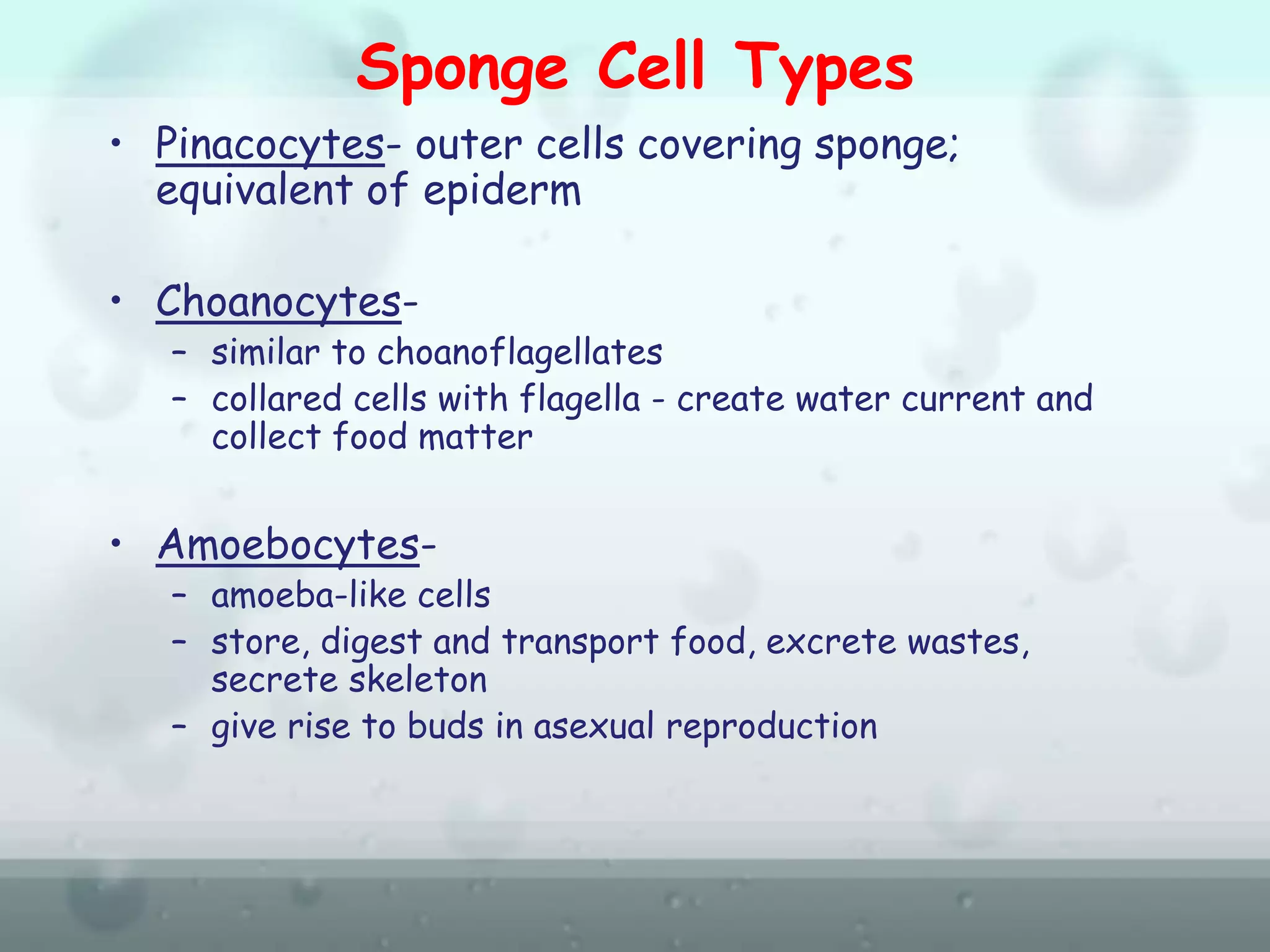 Sponge Cell Types

• Pinacocytes- outer cells covering sponge; equivalent of epiderm

• Choanocytes-
  – similar to choanoflagellates
  – collared cells with flagella - create water current and collect food matter

• Amoebocytes-
  – amoeba-like cells
  – store, digest and transport food, excrete wastes, secrete skeleton
  – give rise to buds in asexual reproduction